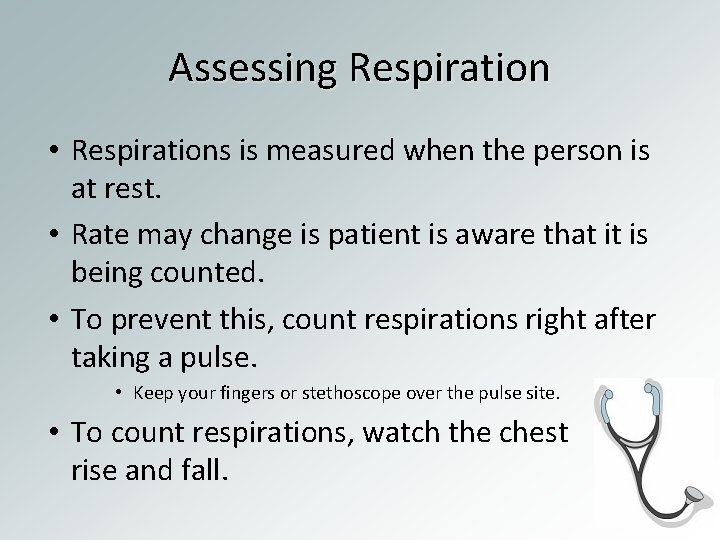 Assessing Respiration

• Respirations is measured when the person is at rest.

• Rate may change is patient is aware that it is being counted.

• To prevent this, count respirations right after taking a pulse.

• Keep your fingers or stethoscope over the pulse site.

• To count respirations, watch the chest rise and fall.